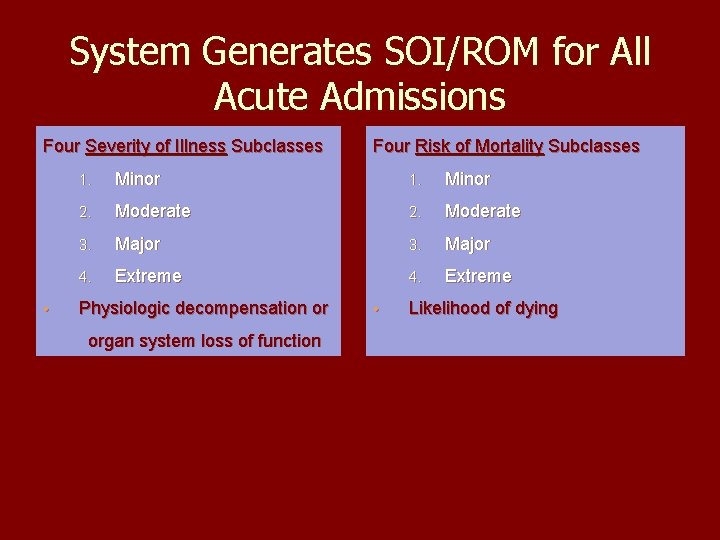 System Generates SOI/ROM for All Acute Admissions

Four Severity of Illness Subclasses

1. Minor
2. Moderate
3. Major
4. Extreme

• Physiologic decompensation or organ system loss of function

Four Risk of Mortality Subclasses

1. Minor
2. Moderate
3. Major
4. Extreme

• Likelihood of dying